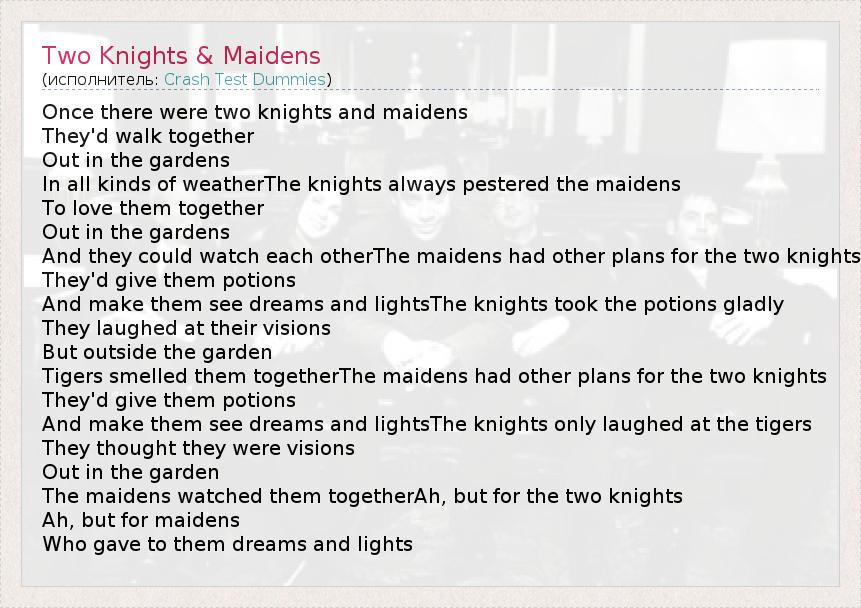 Two Knights & Maidens
(исполнитель: Crash Test Dummies)

Once there were two knights and maidens
They'd walk together
Out in the gardens
In all kinds of weatherThe knights always pestered the maidens
To love them together
Out in the gardens
And they could watch each otherThe maidens had other plans for the two knights
They'd give them potions
And make them see dreams and lightsThe knights took the potions gladly
They laughed at their visions
But outside the garden
Tigers smelled them togetherThe maidens had other plans for the two knights
They'd give them potions
And make them see dreams and lightsThe knights only laughed at the tigers
They thought they were visions
Out in the garden
The maidens watched them togetherAh, but for the two knights
Ah, but for maidens
Who gave to them dreams and lights